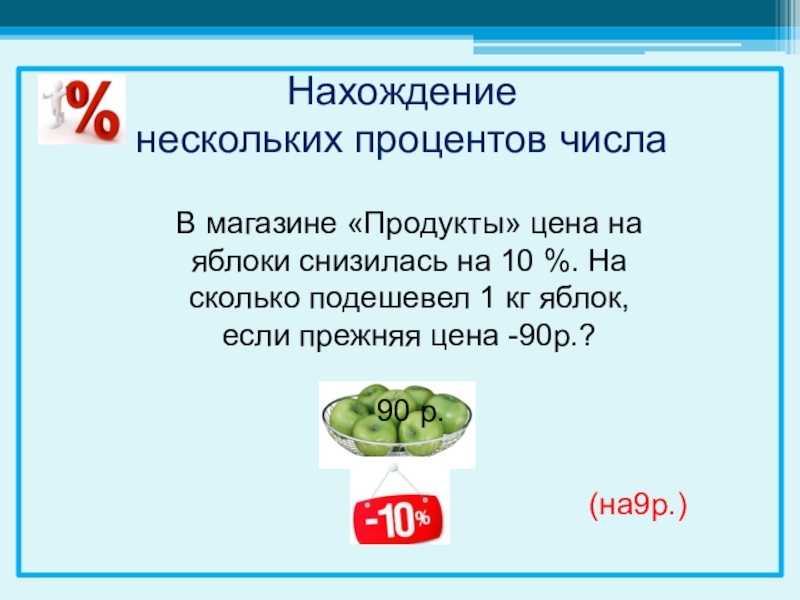 %

Нахождение нескольких процентов числа

В магазине «Продукты» цена на яблоки снизилась на 10 %. На сколько подешевел 1 кг яблок, если прежняя цена -90р.?

90 р.

-10%

(на9р.)